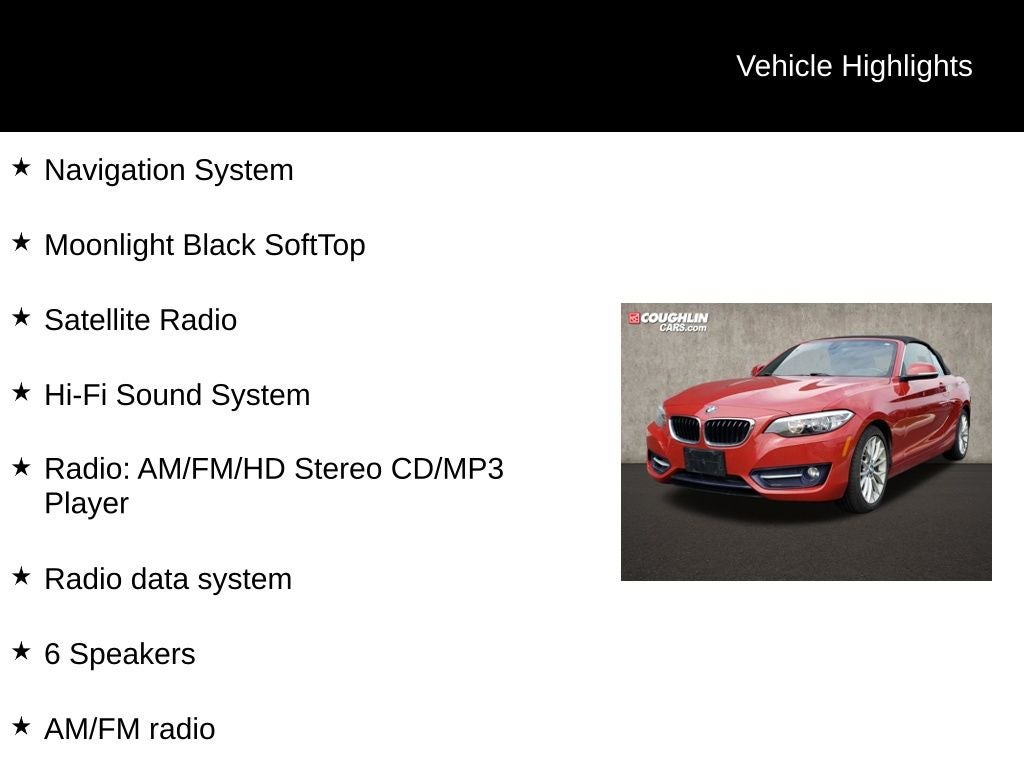 Vehicle Highlights

★ Navigation System

★ Moonlight Black SoftTop

★ Satellite Radio

★ Hi-Fi Sound System

★ Radio: AM/FM/HD Stereo CD/MP3 Player

★ Radio data system

★ 6 Speakers

★ AM/FM radio

COUGHLIN CARS.com